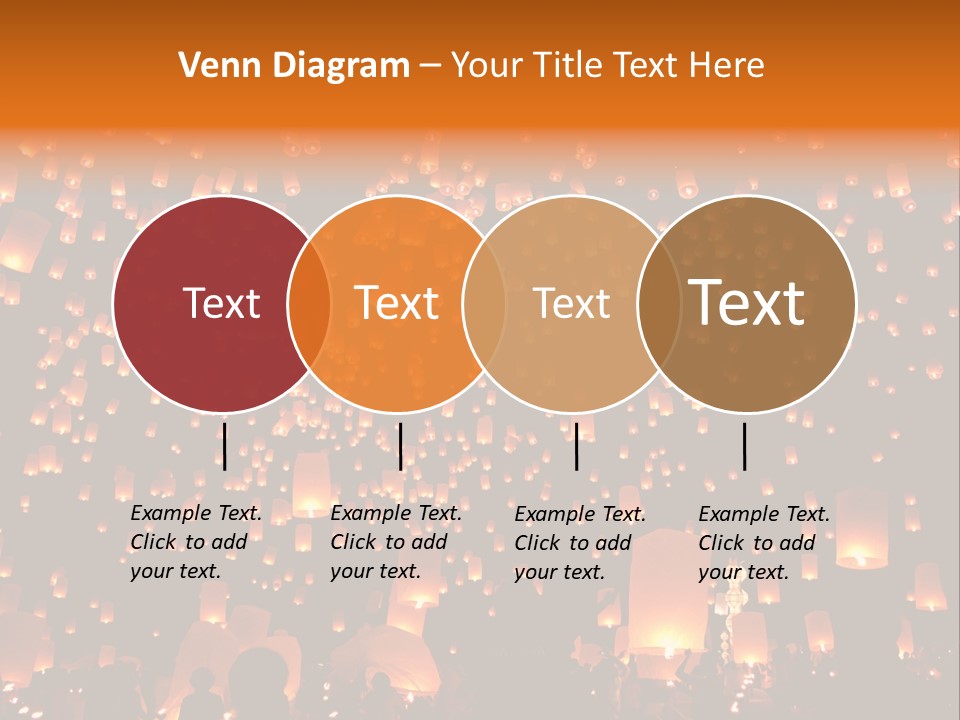 Venn Diagram – Your Title Text Here

Text

Text

Text

Text

Example Text. Click to add your text.

Example Text. Click to add your text.

Example Text. Click to add your text.

Example Text. Click to add your text.